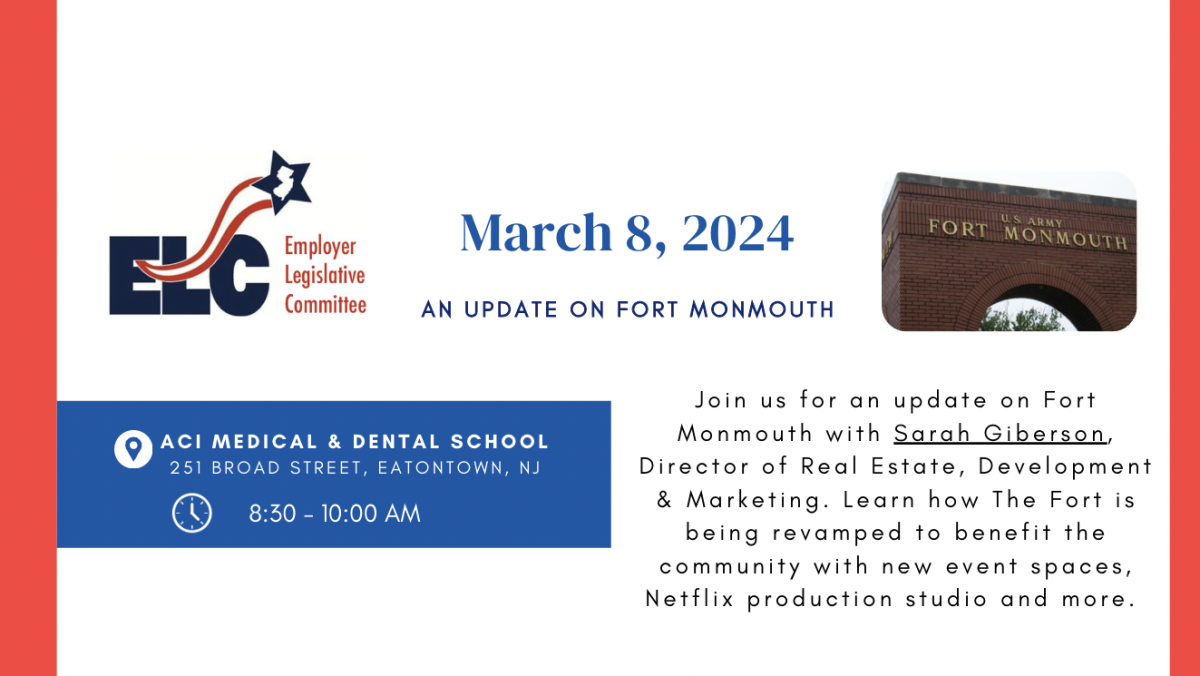 ELC
Employer
Legislative
Committee

March 8, 2024

AN UPDATE ON FORT MONMOUTH

U.S. ARMY
FORT MONMOUTH

ACI MEDICAL & DENTAL SCHOOL
251 BROAD STREET, EATONTOWN, NJ

8:30 - 10:00 AM

Join us for an update on Fort Monmouth with Sarah Giberson, Director of Real Estate, Development & Marketing. Learn how The Fort is being revamped to benefit the community with new event spaces, Netflix production studio and more.